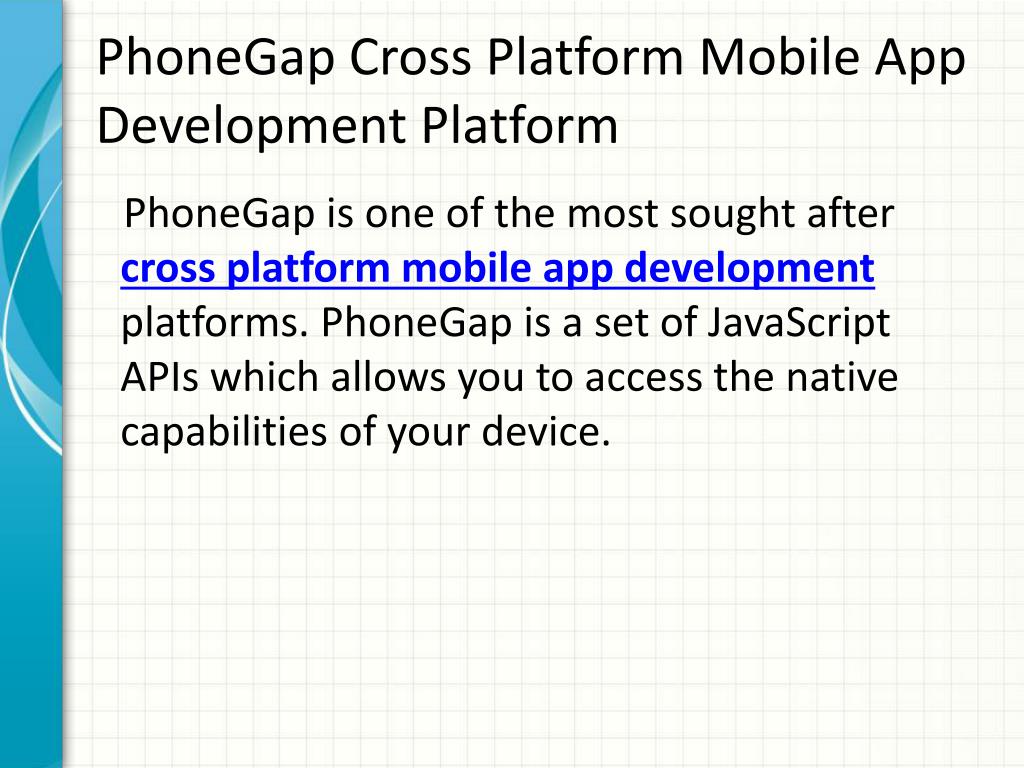 PhoneGap Cross Platform Mobile App Development Platform

PhoneGap is one of the most sought after cross platform mobile app development platforms. PhoneGap is a set of JavaScript APIs which allows you to access the native capabilities of your device.